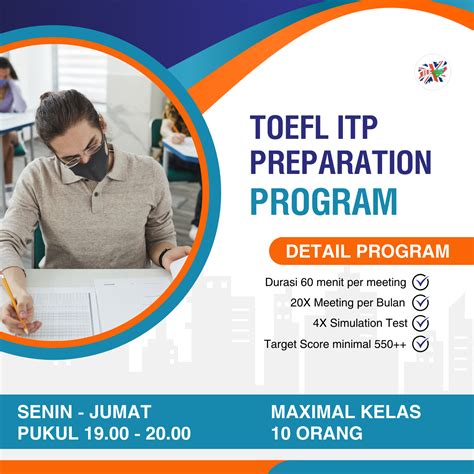 TOEFL ITP PREPARATION PROGRAM

DETAIL PROGRAM

Durasi 60 menit per meeting
20X Meeting per Bulan
4X Simulation Test
Target Score minimal 550++

SENIN - JUMAT
PUKUL 19.00 - 20.00

MAXIMAL KELAS
10 ORANG